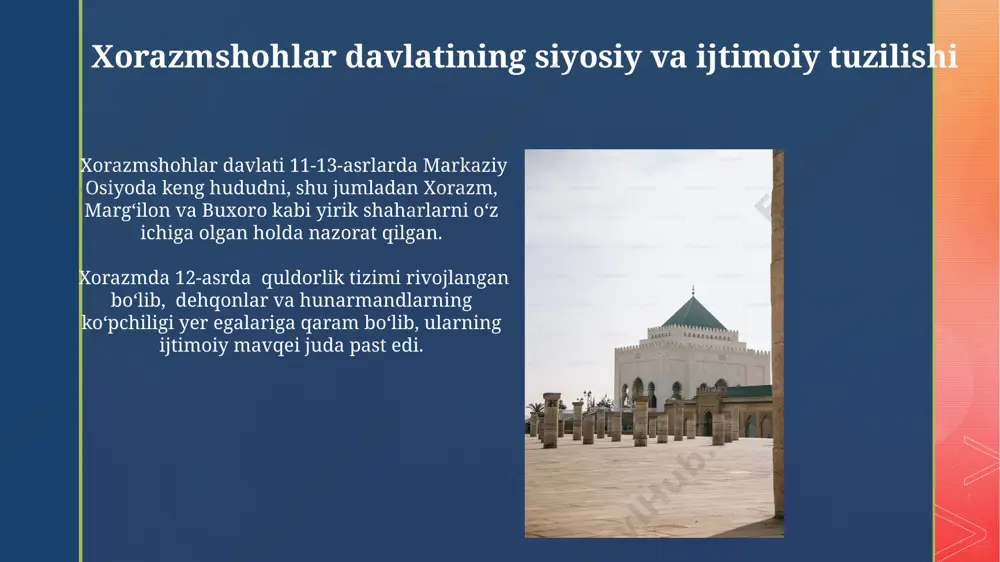 Xorazmshohlar davlatining siyosiy va ijtimoiy tuzilishi

Xorazmshohlar davlati 11-13-asrlarda Markaziy Osiyoda keng hududni, shu jumladan Xorazm, Marg‘ilon va Buxoro kabi yirik shaharlarni o‘z ichiga olgan holda nazorat qilgan.

Xorazmda 12-asrda quldorlik tizimi rivojlangan bo‘lib, dehqonlar va hunarmandlarning ko‘pchiligi yer egalariga qaram bo‘lib, ularning ijtimoiy mavqei juda past edi.